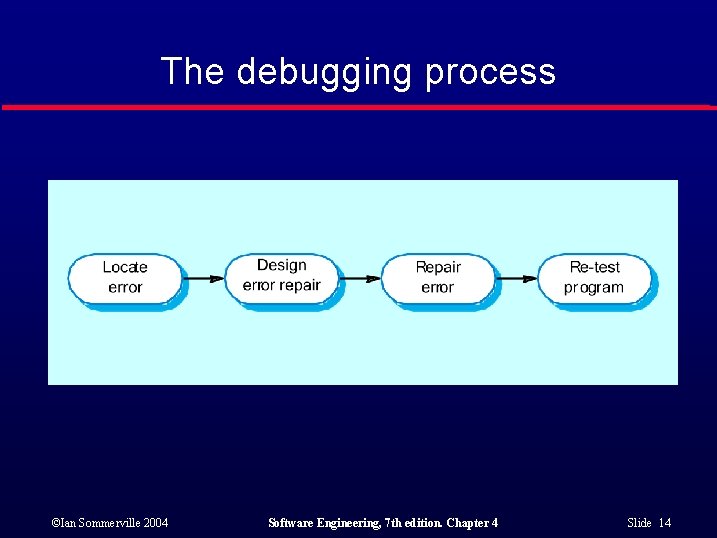 The debugging process

Locate error

Design error repair

Repair error

Re-test program

©Ian Sommerville 2004

Software Engineering, 7th edition. Chapter 4

Slide 14